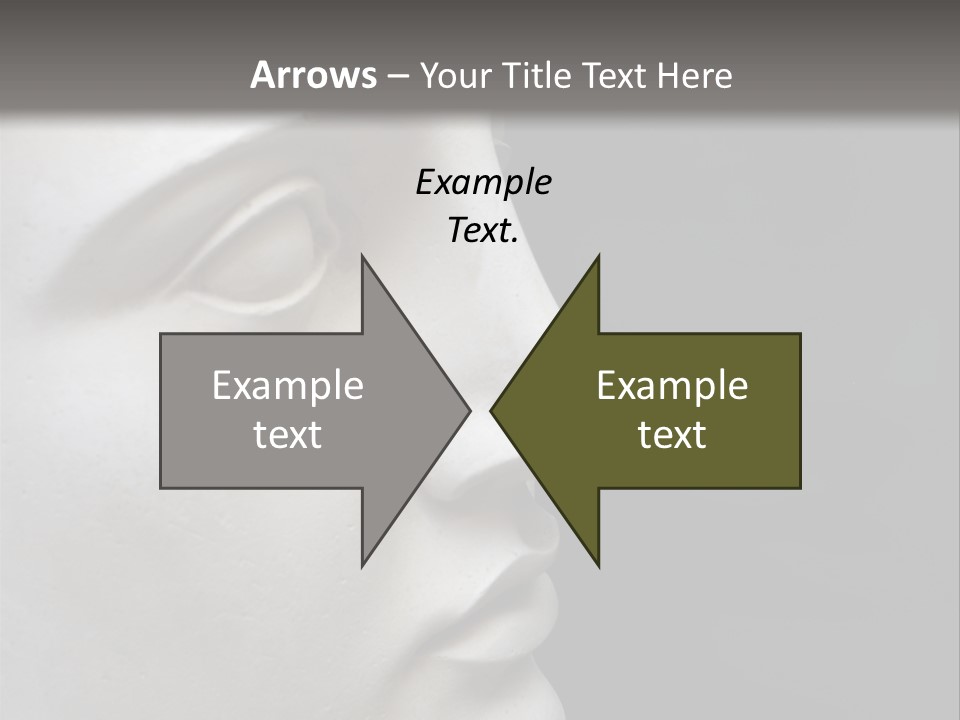 Arrows – Your Title Text Here

Example Text.

Example text

Example text